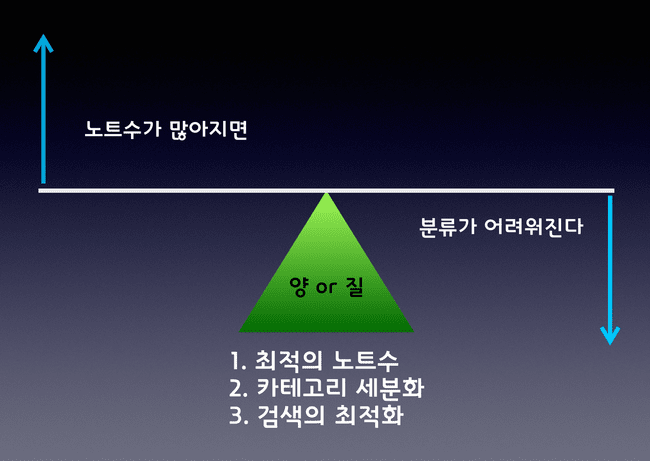 노트수가 많아지면

분류가 어려워진다

양 or 질

1. 최적의 노트수
2. 카테고리 세분화
3. 검색의 최적화